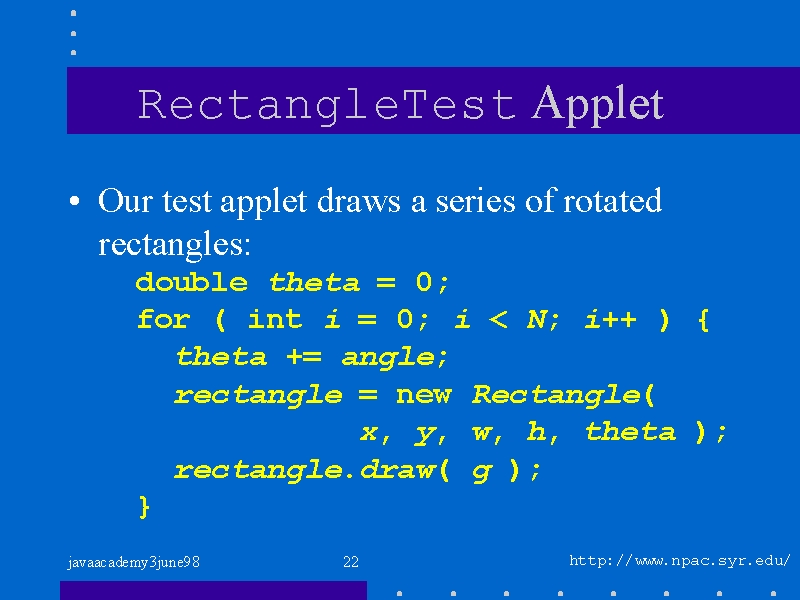 RectangleTest Applet

• Our test applet draws a series of rotated rectangles:

double theta = 0;
for ( int i = 0; i < N; i++ ) {
theta += angle;
rectangle = new Rectangle(
x, y, w, h, theta );
rectangle.draw( g );
}

javaacademy3june98

22

http://www.npac.syr.edu/